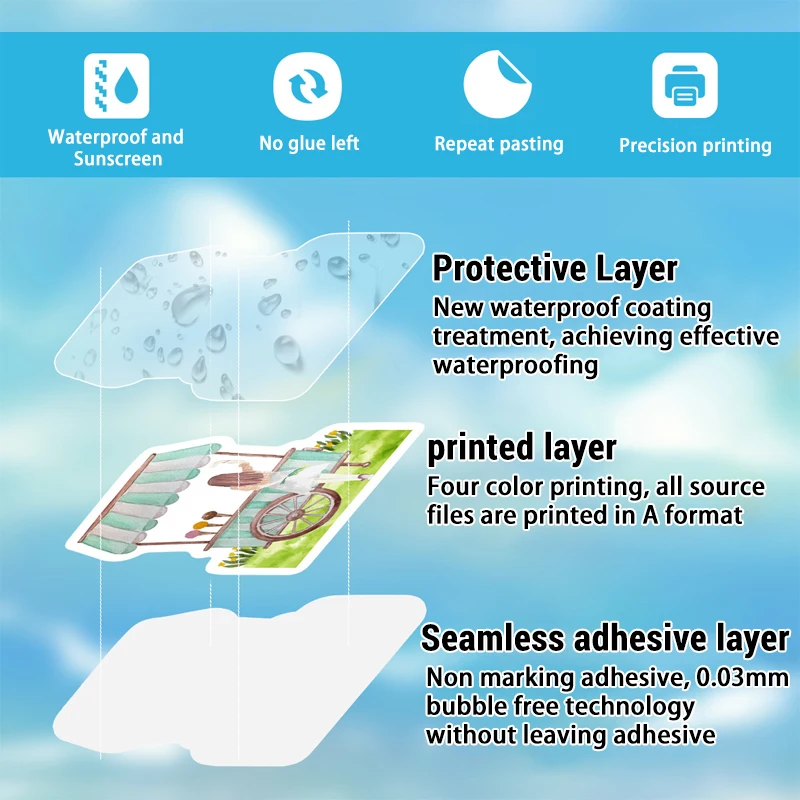 Waterproof and Sunscreen

No glue left

Repeat pasting

Precision printing

Protective Layer
New waterproof coating treatment, achieving effective waterproofing

printed layer
Four color printing, all source files are printed in A format

Seamless adhesive layer
Non marking adhesive, 0.03mm bubble free technology without leaving adhesive